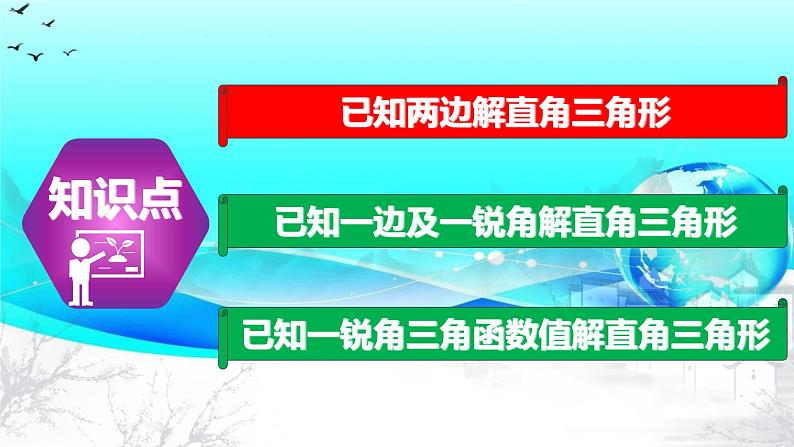 知识点

已知两边解直角三角形

已知一边及一锐角解直角三角形

已知一锐角三角函数值解直角三角形